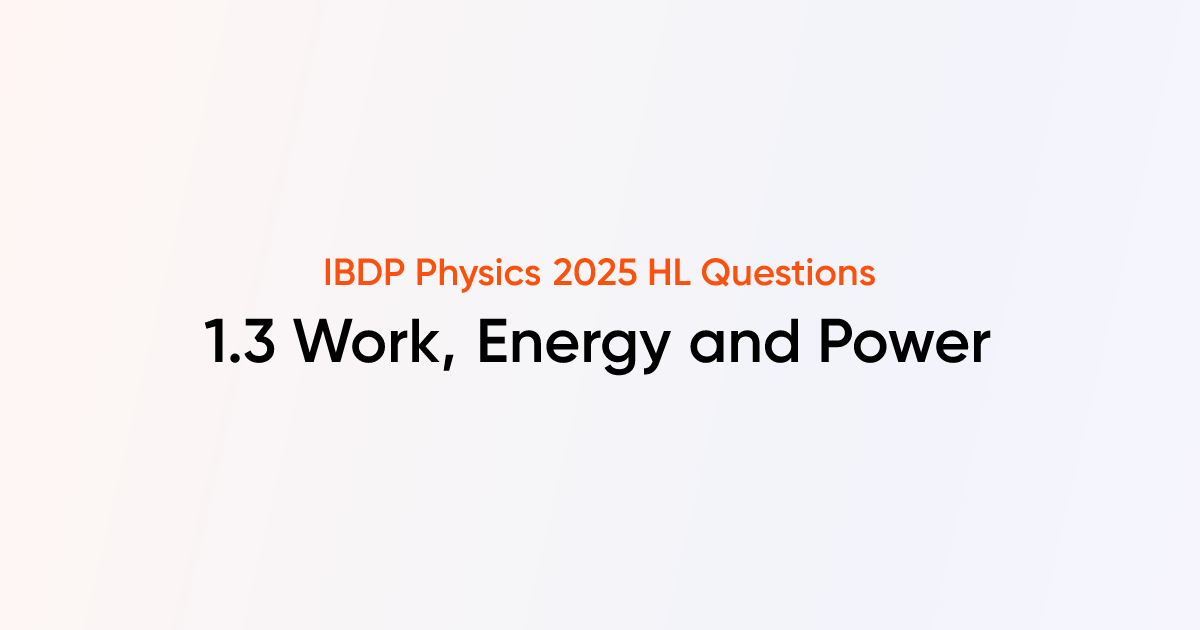 IBDP Physics 2025 HL Questions

1.3 Work, Energy and Power